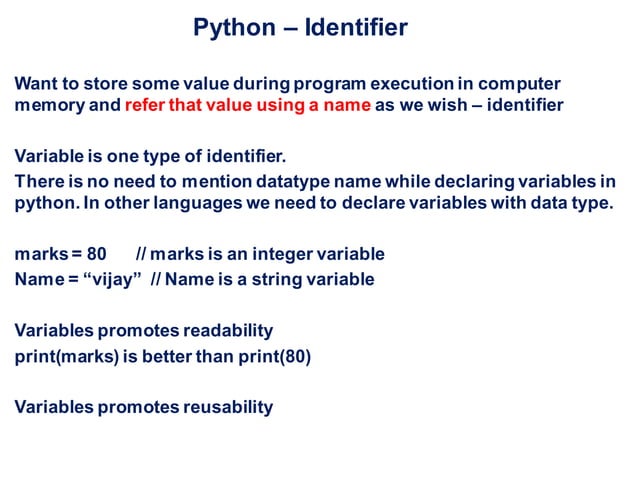 Python – Identifier

Want to store some value during program execution in computer memory and refer that value using a name as we wish – identifier

Variable is one type of identifier.

There is no need to mention datatype name while declaring variables in python. In other languages we need to declare variables with data type.

marks = 80 // marks is an integer variable
Name = “vijay” // Name is a string variable

Variables promotes readability
print(marks) is better than print(80)

Variables promotes reusability